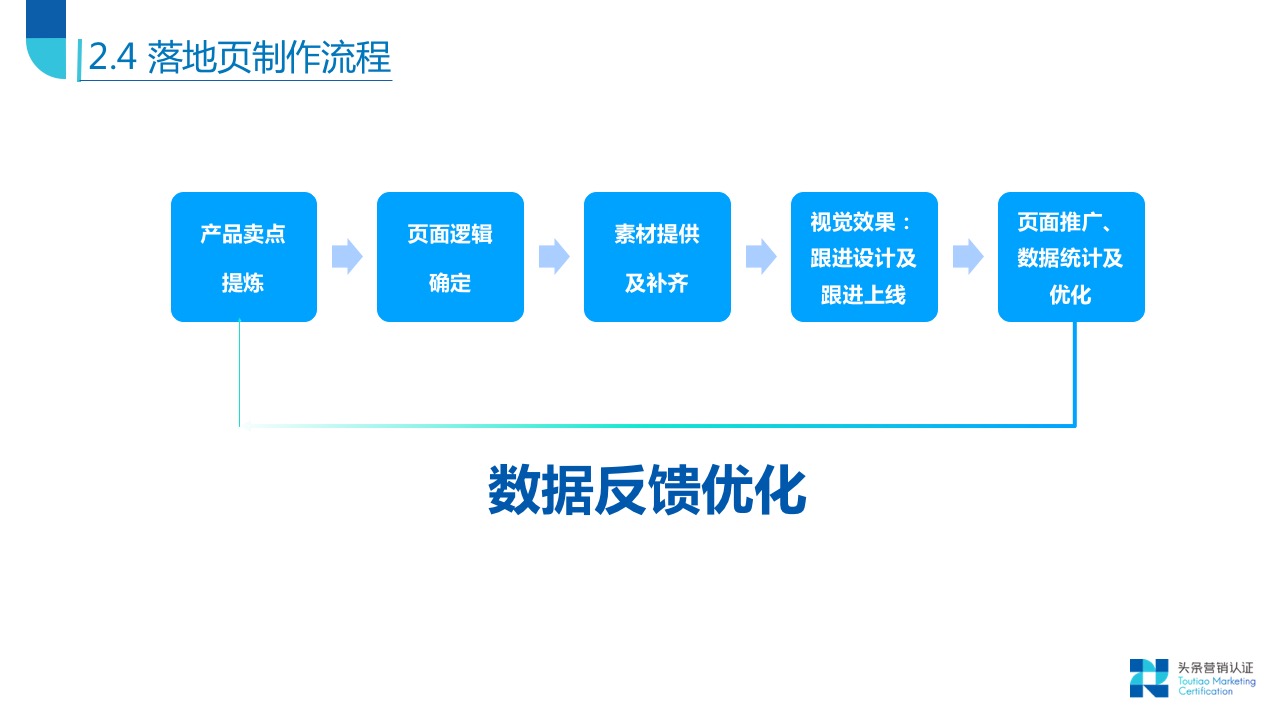 2.4 落地页制作流程

产品卖点提炼

页面逻辑确定

素材提供及补齐

视觉效果：跟进设计及跟进上线

页面推广、数据统计及优化

数据反馈优化

头条营销认证
Toutiao Marketing Certification